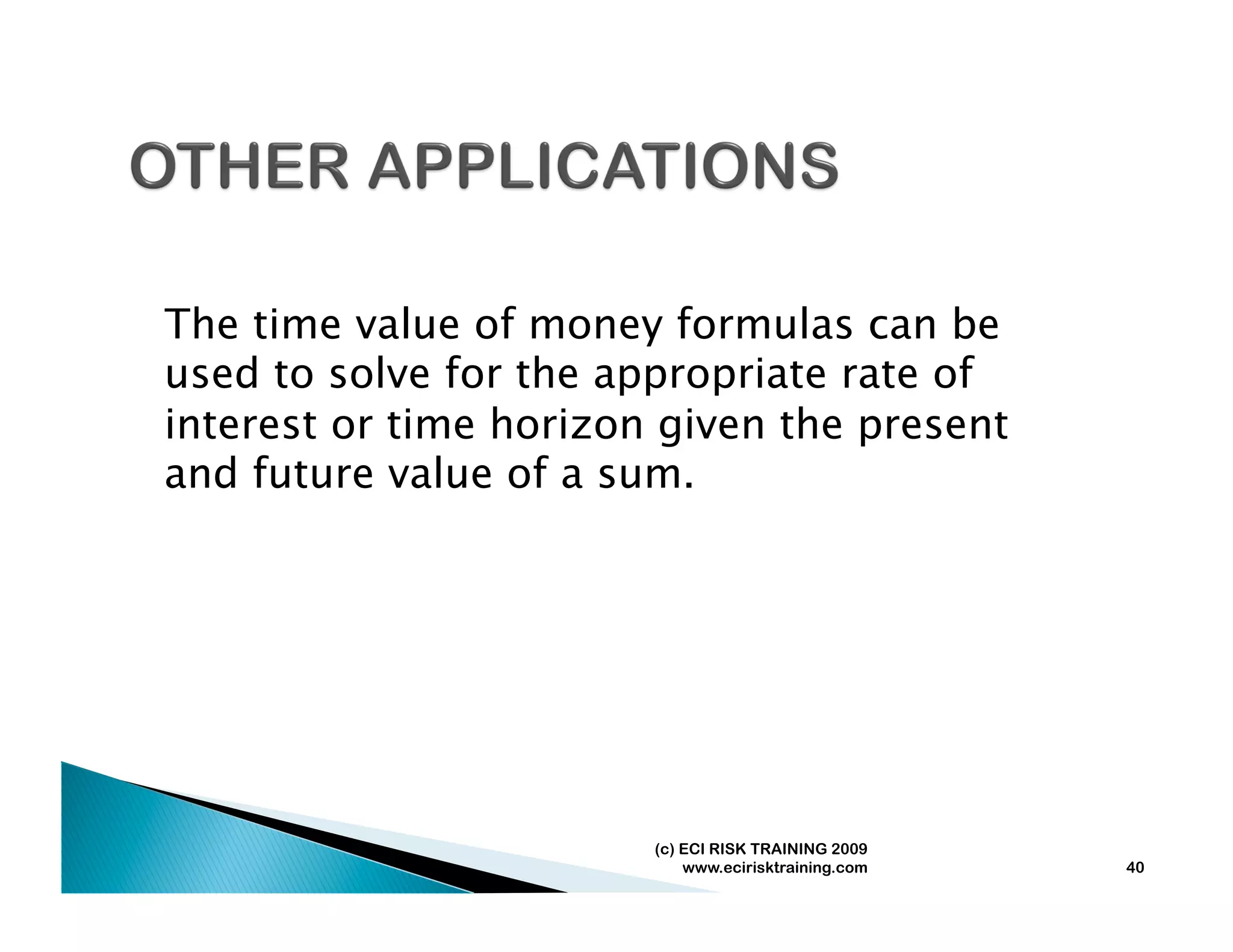 OTHER APPLICATIONS

The time value of money formulas can be used to solve for the appropriate rate of interest or time horizon given the present and future value of a sum.

(c) ECI RISK TRAINING 2009
www.ecirisktraining.com

40